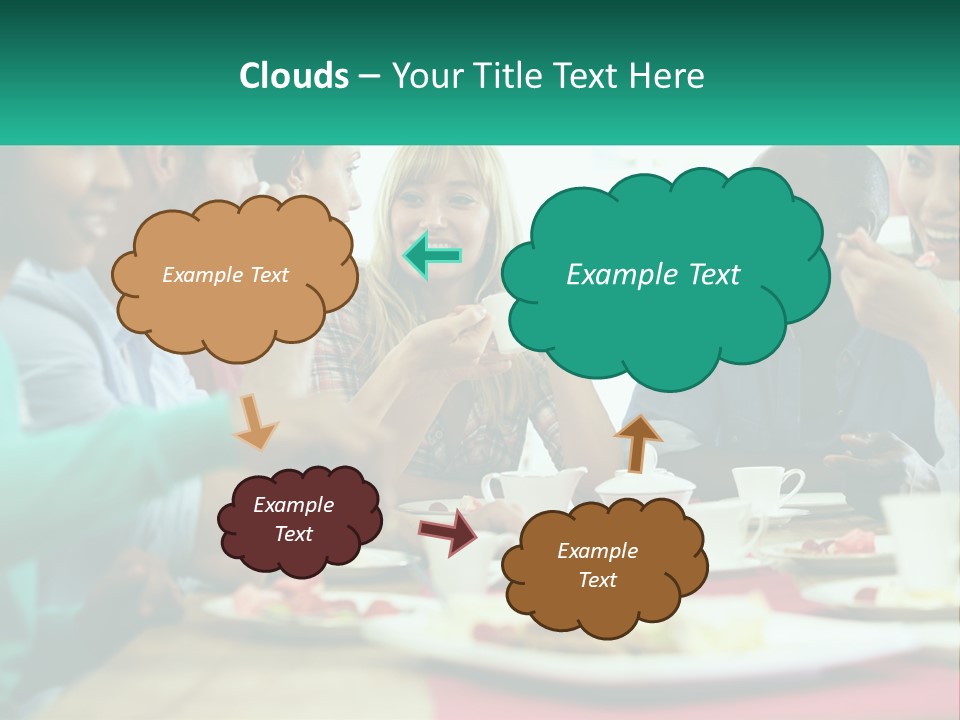 Clouds – Your Title Text Here

Example Text

Example Text

Example Text

Example Text